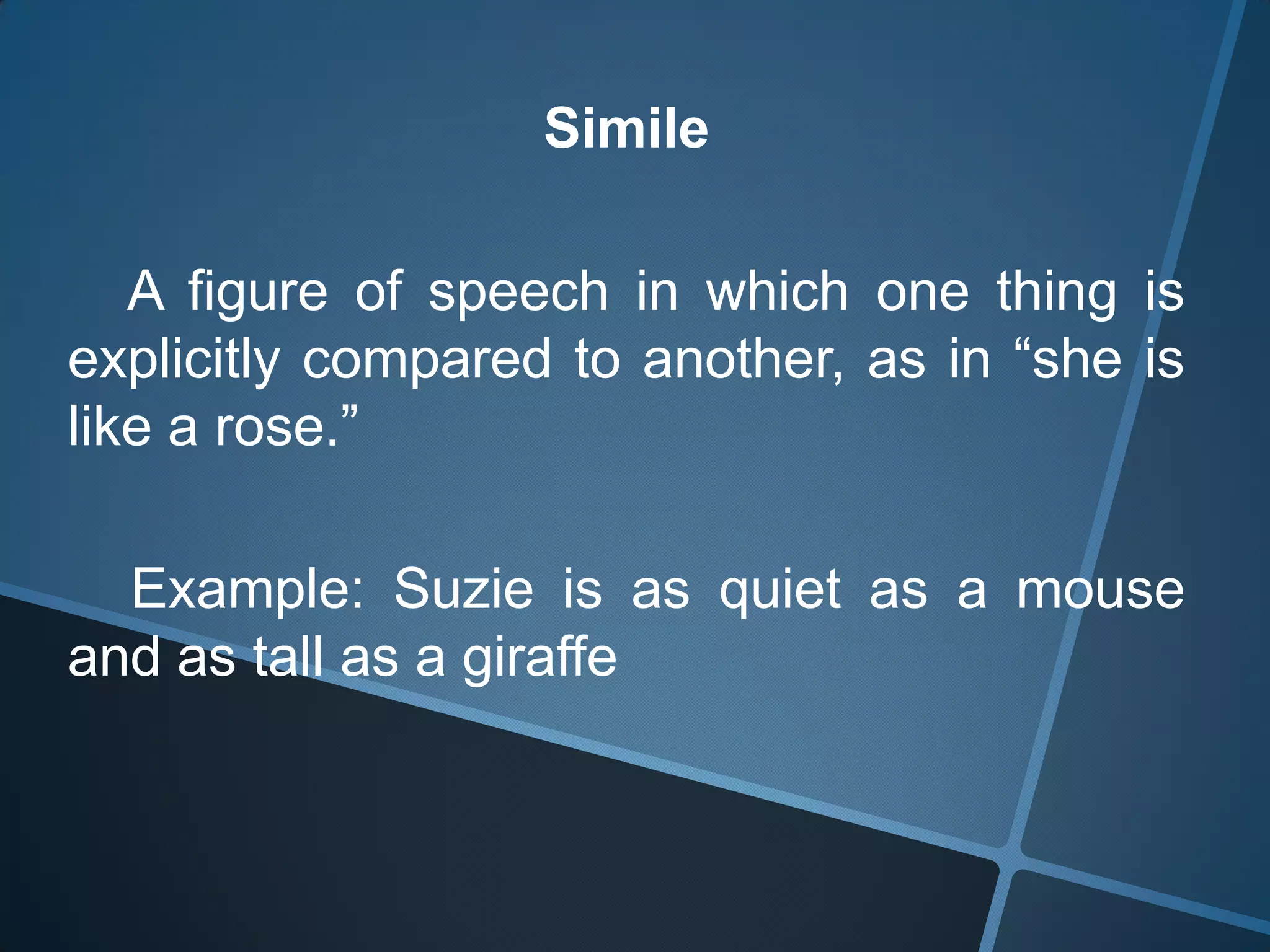 Simile

A figure of speech in which one thing is explicitly compared to another, as in “she is like a rose.”

Example: Suzie is as quiet as a mouse and as tall as a giraffe